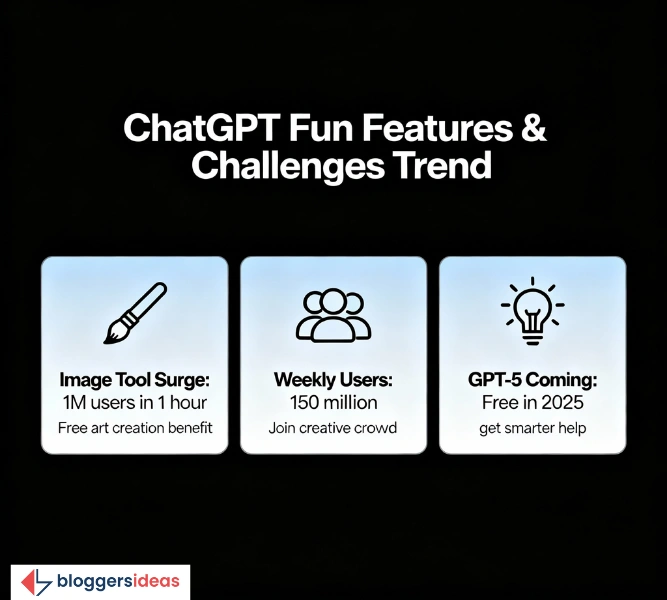 ChatGPT Fun Features & Challenges Trend

Image Tool Surge:
1M users in 1 hour
Free art creation benefit

Weekly Users:
150 million
Join creative crowd

GPT-5 Coming:
Free in 2025
get smarter help

bloggersideas